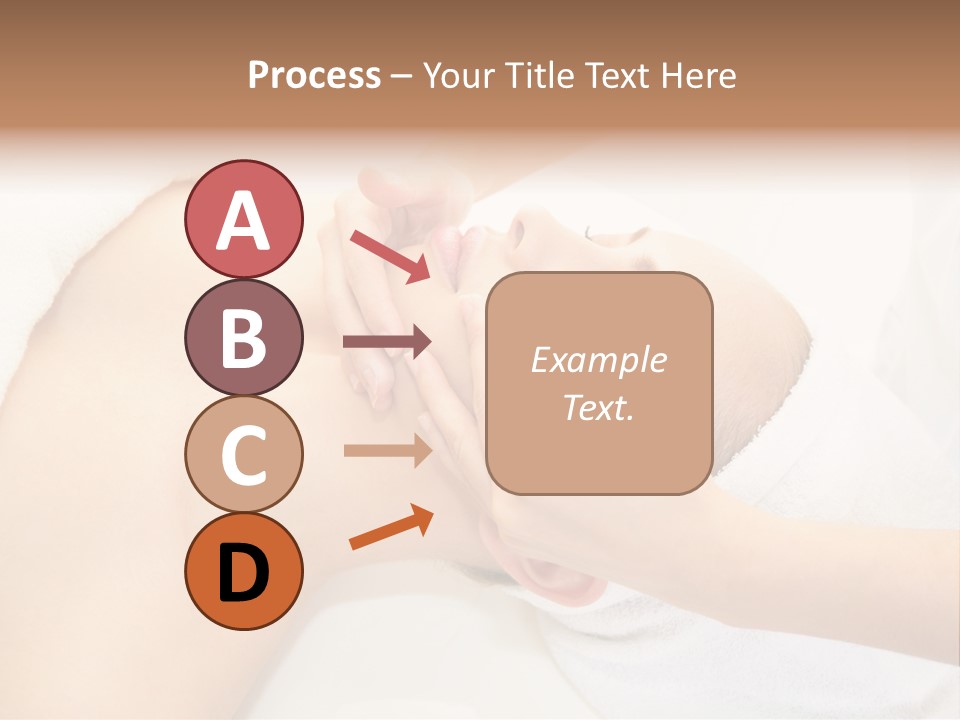 Process – Your Title Text Here

A

B

C

D

Example Text.